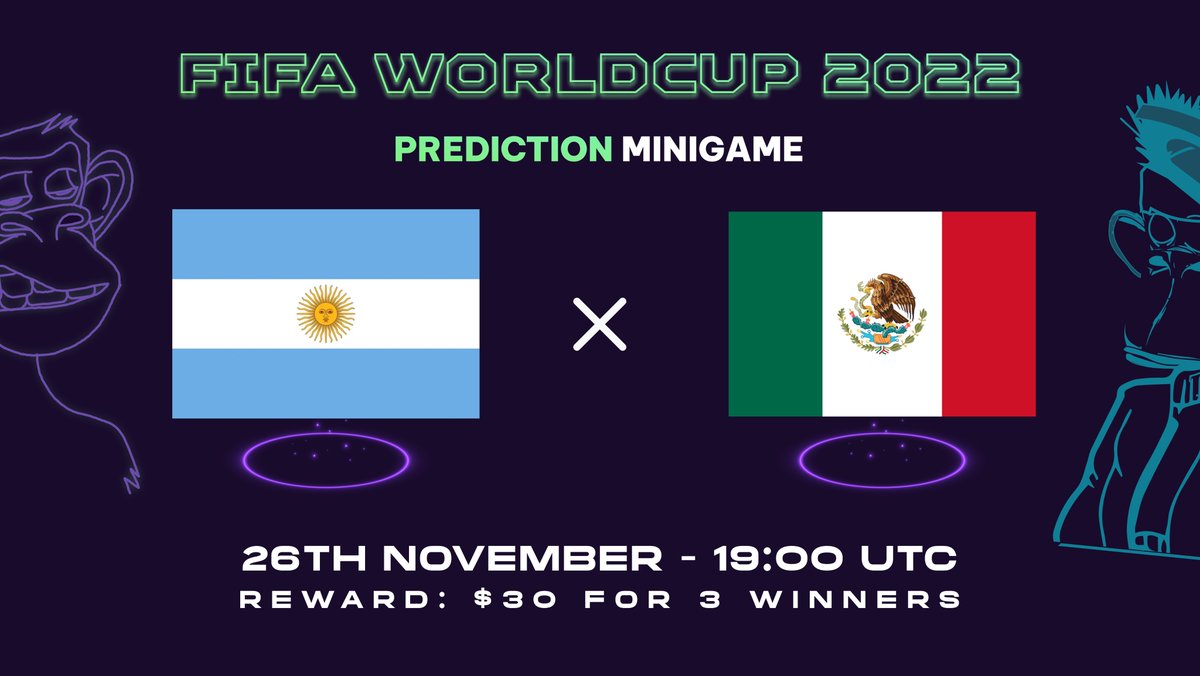 FIFA WORLDCUP 2022

PREDICTION MINIGAME

26TH NOVEMBER - 19:00 UTC

REWARD: $30 FOR 3 WINNERS